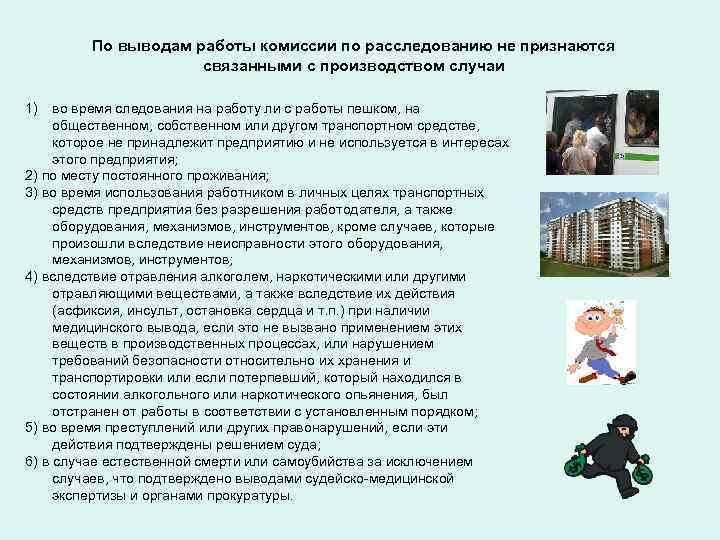 По выводам работы комиссии по расследованию не признаются связанными с производством случаи

1) во время следования на работу ли с работы пешком, на общественном, собственном или другом транспортном средстве, которое не принадлежит предприятию и не используется в интересах этого предприятия;
2) по месту постоянного проживания;
3) во время использования работником в личных целях транспортных средств предприятия без разрешения работодателя, а также оборудования, механизмов, инструментов, кроме случаев, которые произошли вследствие неисправности этого оборудования, механизмов, инструментов;
4) вследствие отравления алкоголем, наркотическими или другими отравляющими веществами, а также вследствие их действия (асфиксия, инсульт, остановка сердца и т.п.) при наличии медицинского вывода, если это не вызвано применением этих веществ в производственных процессах, или нарушением требований безопасности относительно их хранения и транспортировки или если потерпевший, который находился в состоянии алкогольного или наркотического опьянения, был отстранен от работы в соответствии с установленным порядком;
5) во время преступлений или других правонарушений, если эти действия подтверждены решением суда;
6) в случае естественной смерти или самоубийства за исключением случаев, что подтверждено выводами судейско-медицинской экспертизы и органами прокуратуры.